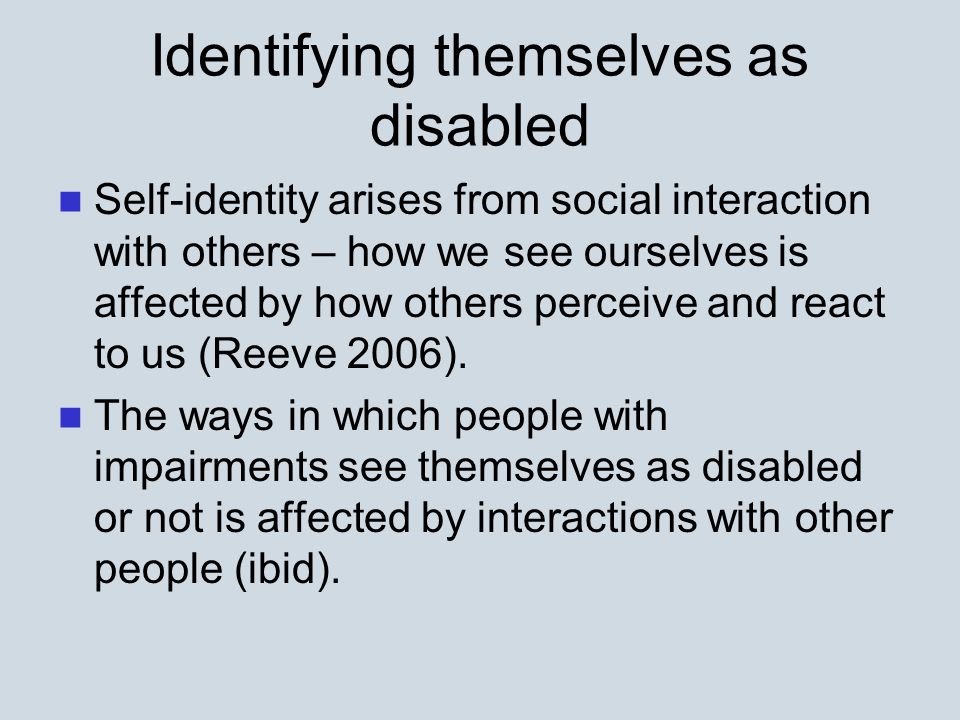 Identifying themselves as disabled

- Self-identity arises from social interaction with others – how we see ourselves is affected by how others perceive and react to us (Reeve 2006).
- The ways in which people with impairments see themselves as disabled or not is affected by interactions with other people (ibid).